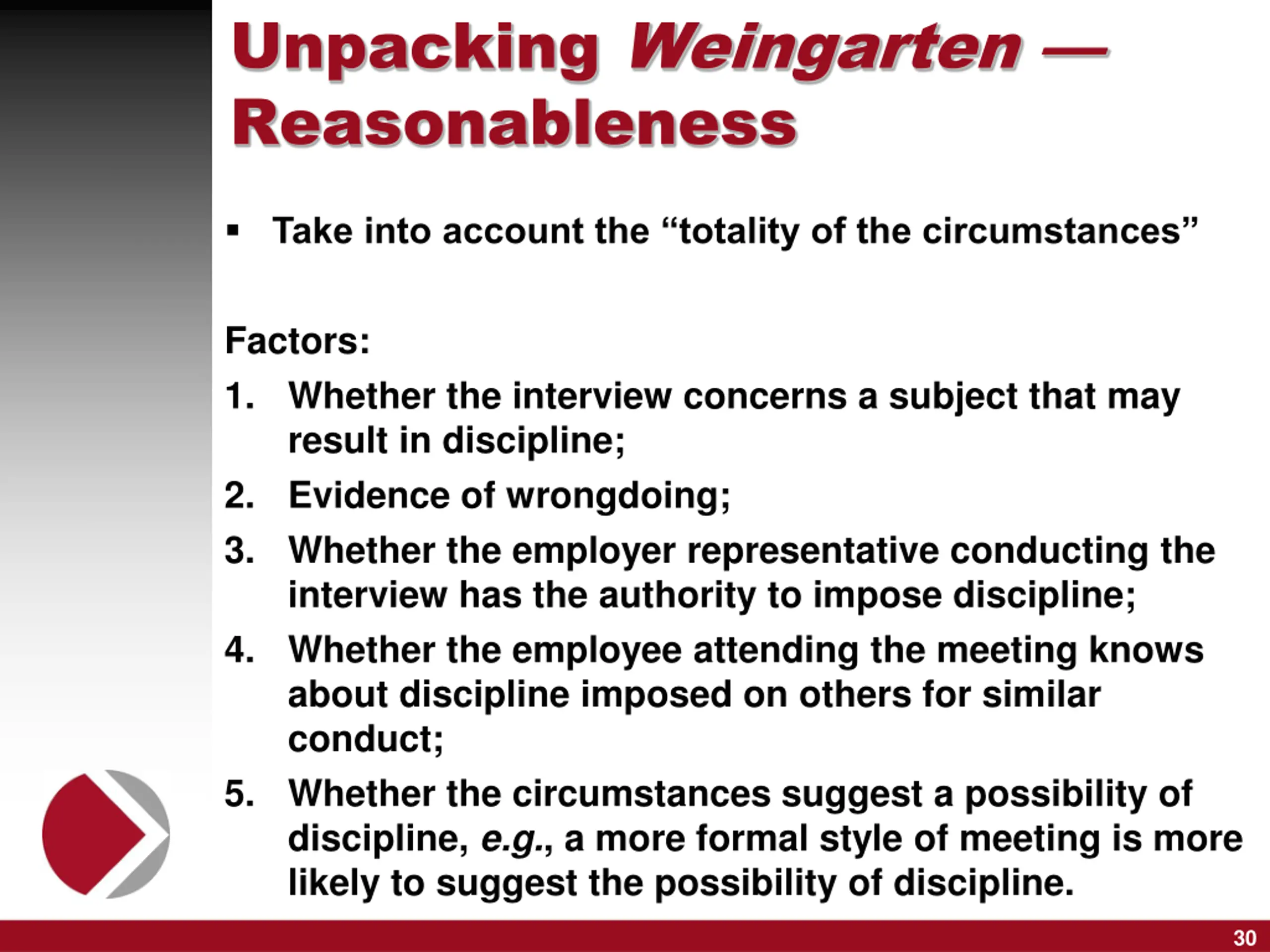 Unpacking Weingarten — Reasonableness

▪ Take into account the “totality of the circumstances”

Factors:

1. Whether the interview concerns a subject that may result in discipline;
2. Evidence of wrongdoing;
3. Whether the employer representative conducting the interview has the authority to impose discipline;
4. Whether the employee attending the meeting knows about discipline imposed on others for similar conduct;
5. Whether the circumstances suggest a possibility of discipline, e.g., a more formal style of meeting is more likely to suggest the possibility of discipline.

30